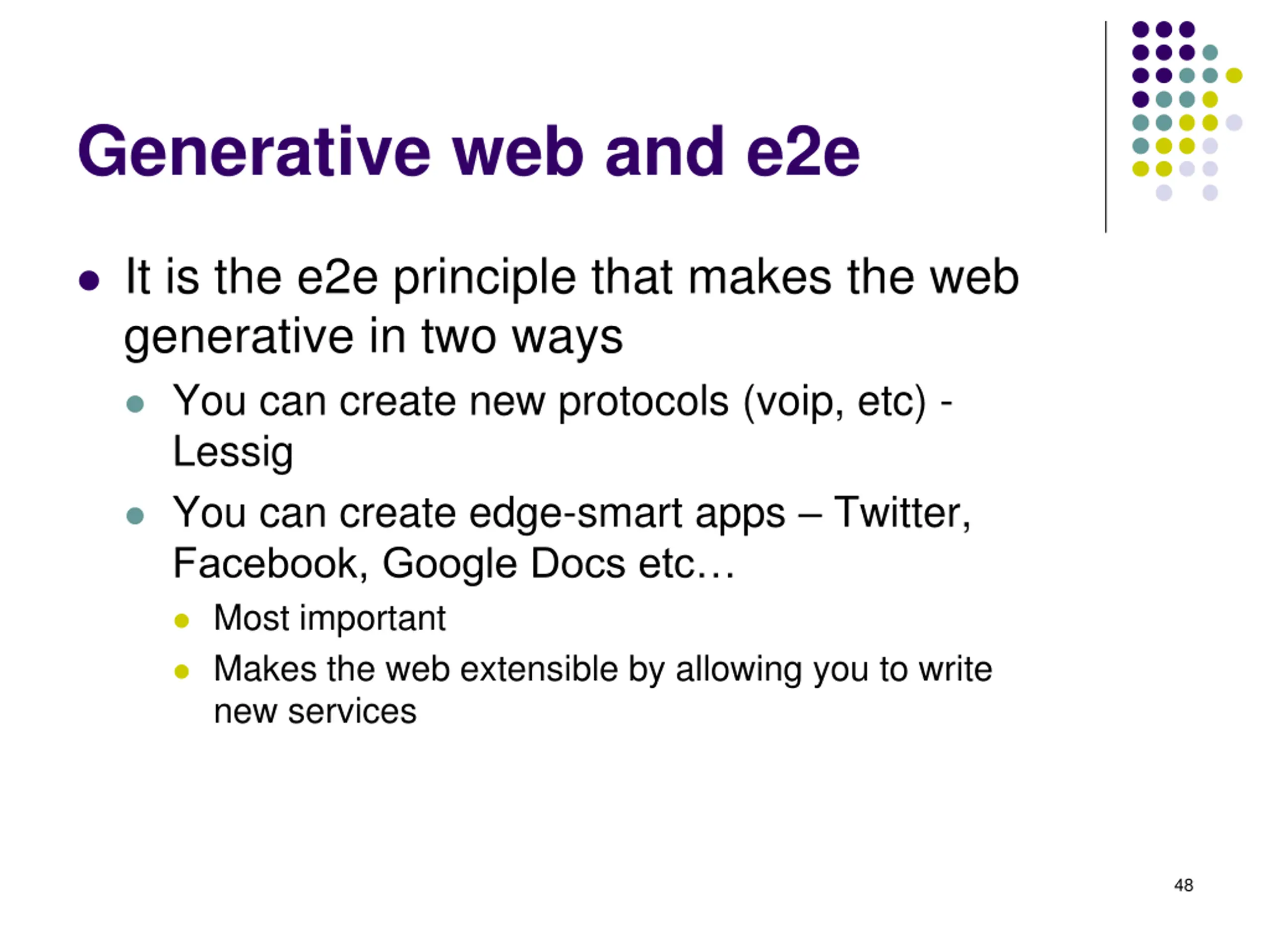 Generative web and e2e

- It is the e2e principle that makes the web generative in two ways
  - You can create new protocols (voip, etc) - Lessig
  - You can create edge-smart apps – Twitter, Facebook, Google Docs etc…
    - Most important
    - Makes the web extensible by allowing you to write new services

48